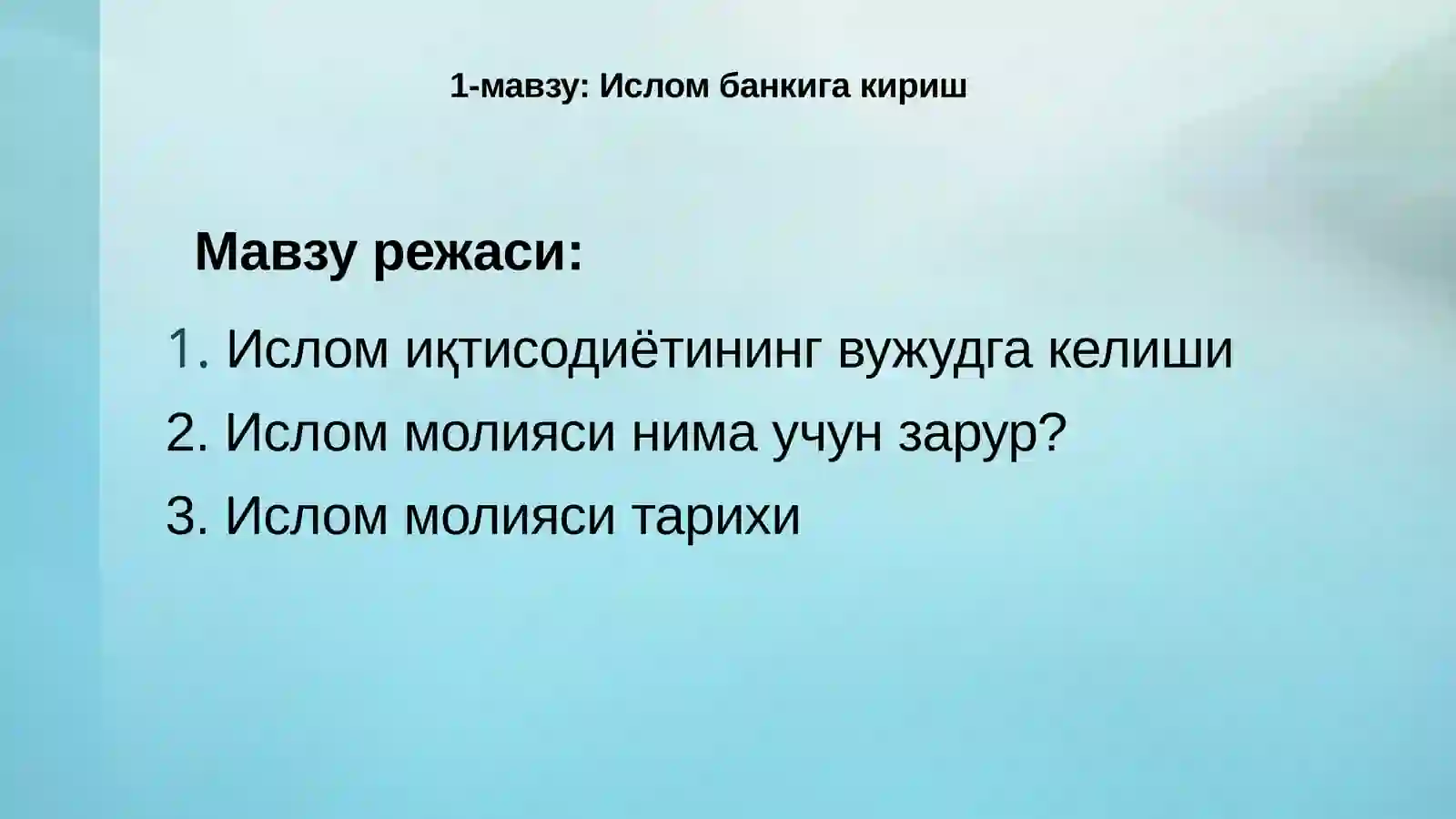 1-мавзу: Ислом банкига кириш

Мавзу режаси:

1. Ислом иқтисодиётининг вужудга келиши

2. Ислом молияси нима учун зарур?

3. Ислом молияси тарихи